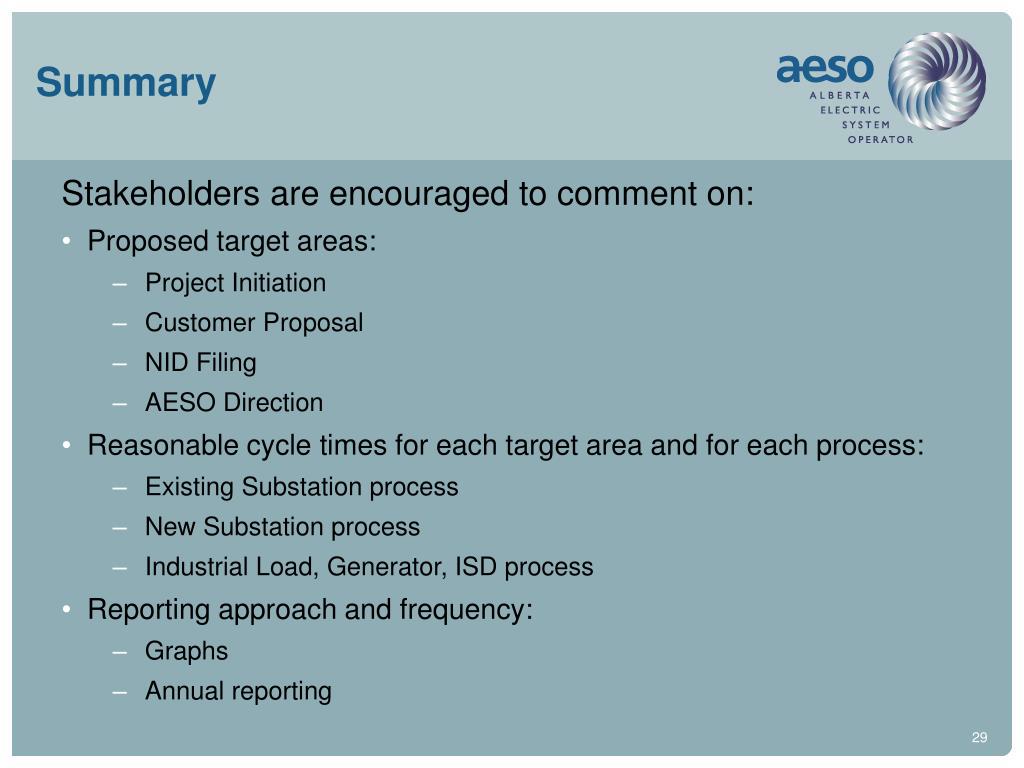 Summary

aeso
ALBERTA
ELECTRIC
SYSTEM
OPERATOR

Stakeholders are encouraged to comment on:

• Proposed target areas:
– Project Initiation
– Customer Proposal
– NID Filing
– AESO Direction

• Reasonable cycle times for each target area and for each process:
– Existing Substation process
– New Substation process
– Industrial Load, Generator, ISD process

• Reporting approach and frequency:
– Graphs
– Annual reporting

29